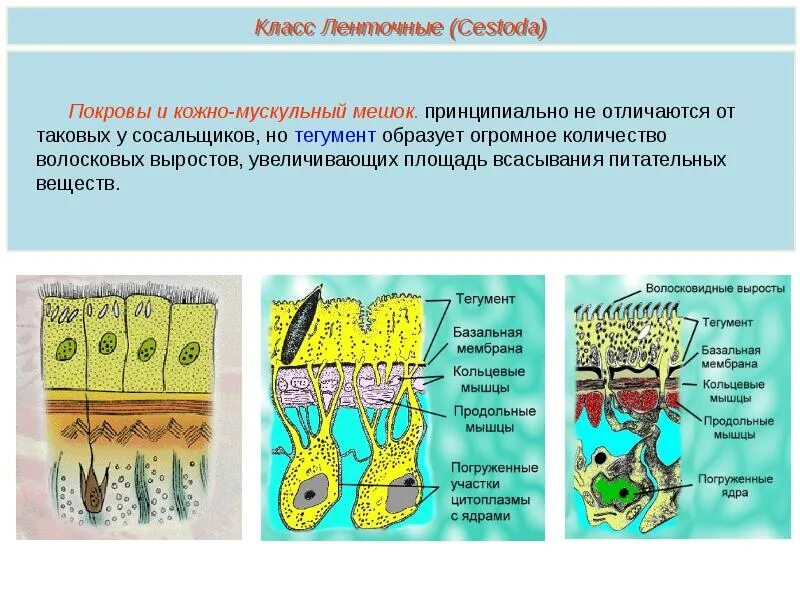 Класс Ленточные (Cestoda)

Покровы и кожно-мускульный мешок. принципиально не отличаются от таковых у сосальщиков, но тегумент образует огромное количество волосковых выростов, увеличивающих площадь всасывания питательных веществ.

Тегумент
Базальная мембрана
Кольцевые мышцы
Продольные мышцы
Погруженные участки цитоплазмы с ядрами

Волосковидные выросты
Тегумент
Базальная мембрана
Кольцевые мышцы
Продольные мышцы
Погруженные ядра